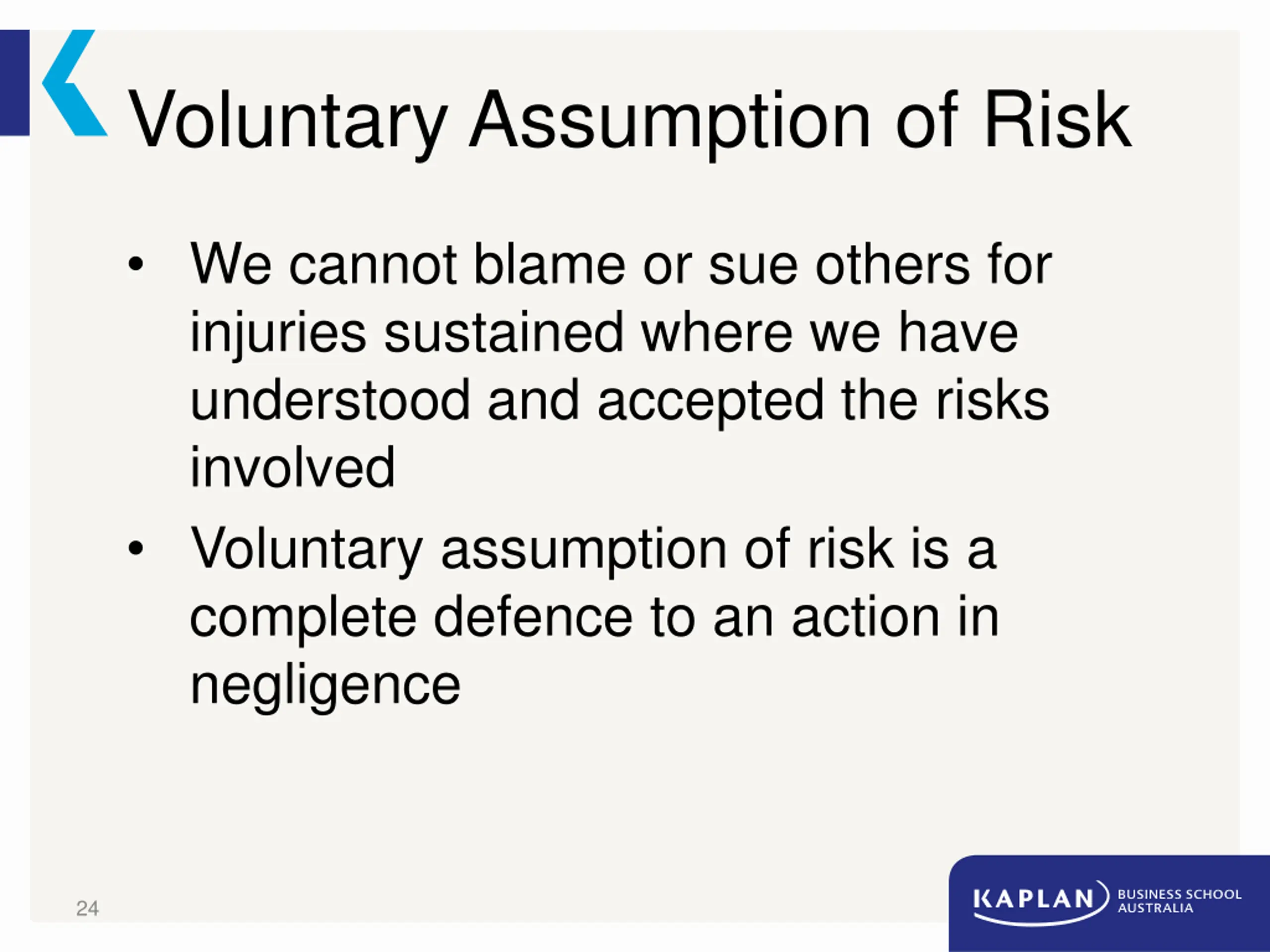 Voluntary Assumption of Risk

• We cannot blame or sue others for injuries sustained where we have understood and accepted the risks involved

• Voluntary assumption of risk is a complete defence to an action in negligence

24

KAPLAN BUSINESS SCHOOL AUSTRALIA